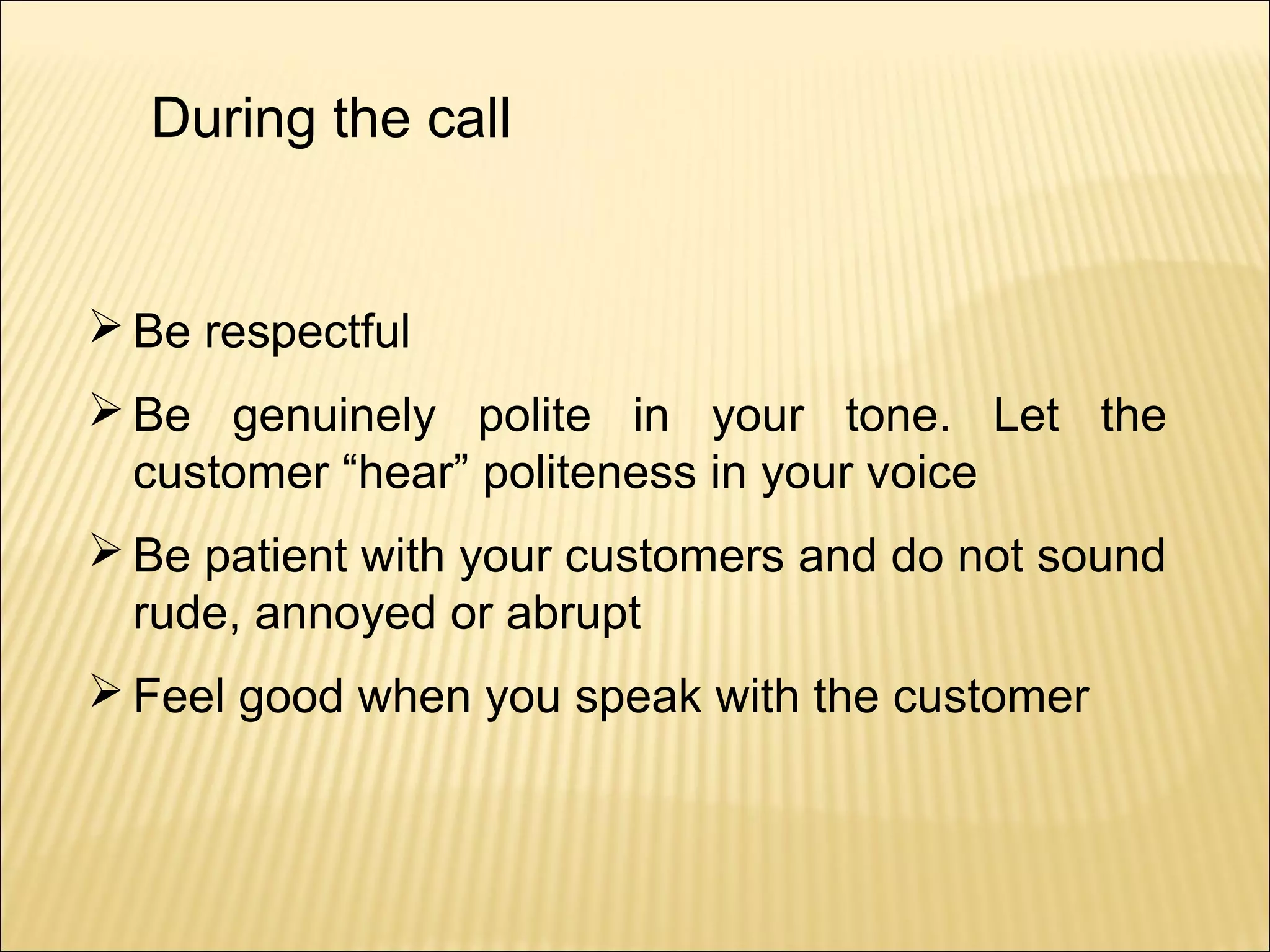 During the call

➢ Be respectful

➢ Be genuinely polite in your tone. Let the customer “hear” politeness in your voice

➢ Be patient with your customers and do not sound rude, annoyed or abrupt

➢ Feel good when you speak with the customer